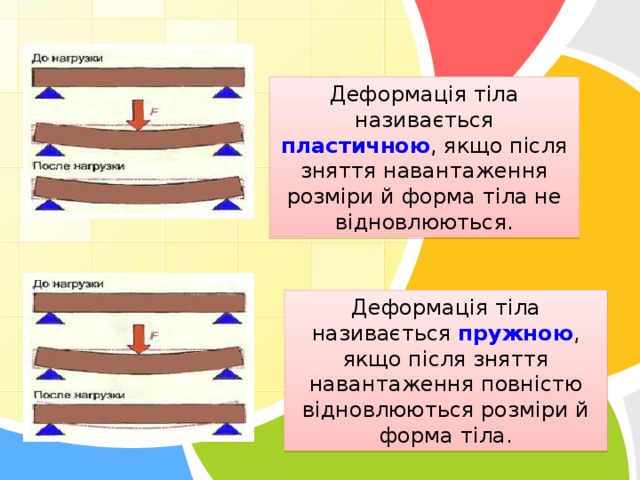 До нагрузки

F

После нагрузки

Деформація тіла називається пластичною, якщо після зняття навантаження розміри й форма тіла не відновлюються.

До нагрузки

F

После нагрузки

Деформація тіла називається пружною, якщо після зняття навантаження повністю відновлюються розміри й форма тіла.